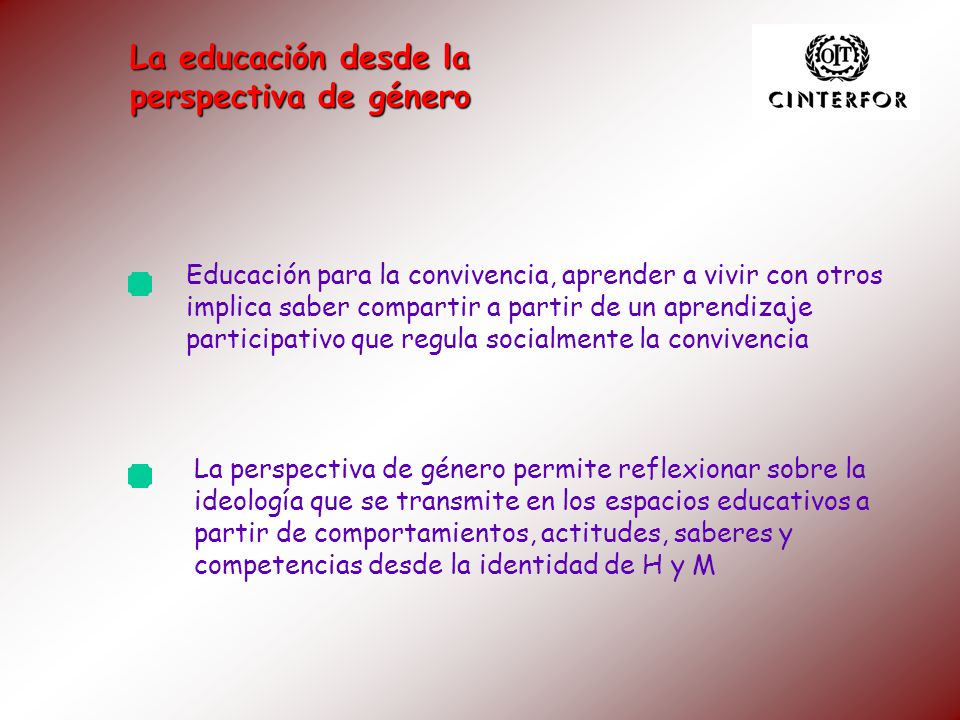 La educación desde la perspectiva de género

OIT
CINTERFOR

Educación para la convivencia, aprender a vivir con otros implica saber compartir a partir de un aprendizaje participativo que regula socialmente la convivencia

La perspectiva de género permite reflexionar sobre la ideología que se transmite en los espacios educativos a partir de comportamientos, actitudes, saberes y competencias desde la identidad de H y M